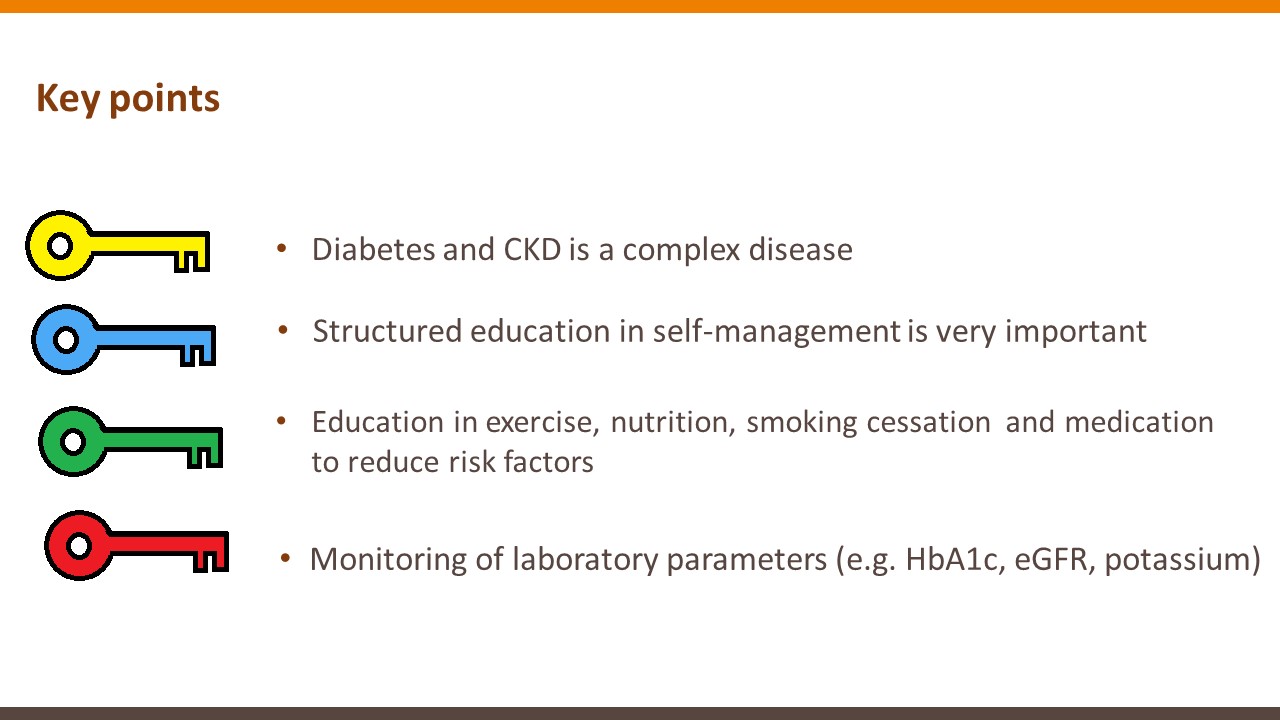 Key points

• Diabetes and CKD is a complex disease

• Structured education in self-management is very important

• Education in exercise, nutrition, smoking cessation and medication to reduce risk factors

• Monitoring of laboratory parameters (e.g. HbA1c, eGFR, potassium)